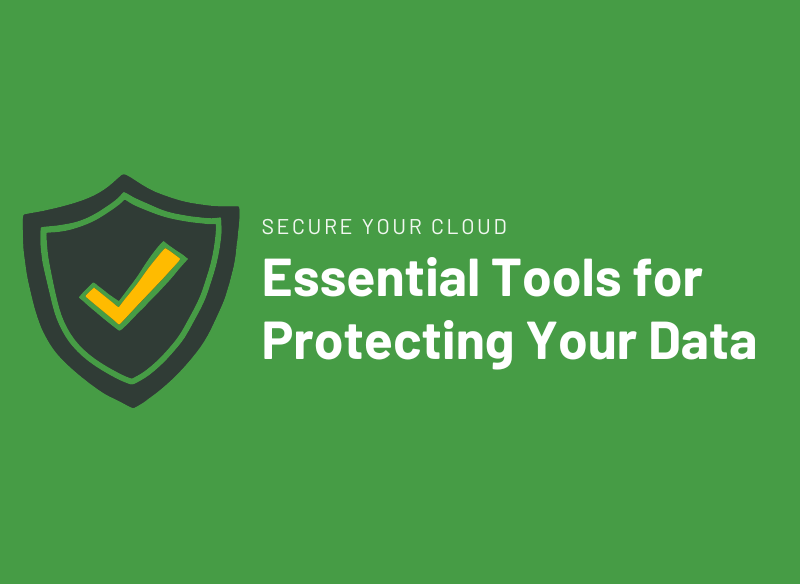 SECURE YOUR CLOUD

Essential Tools for Protecting Your Data